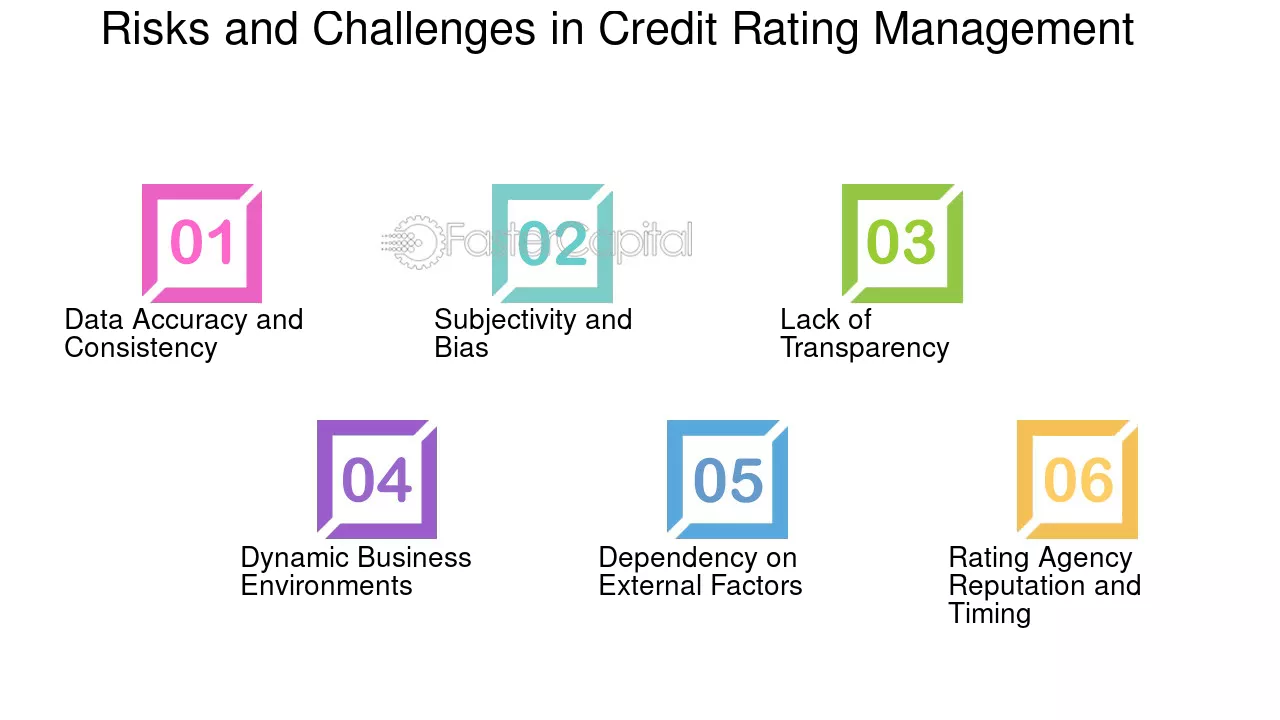 Risks and Challenges in Credit Rating Management

01
Data Accuracy and Consistency

02
Subjectivity and Bias

03
Lack of Transparency

04
Dynamic Business Environments

05
Dependency on External Factors

06
Rating Agency Reputation and Timing

FasterCapital